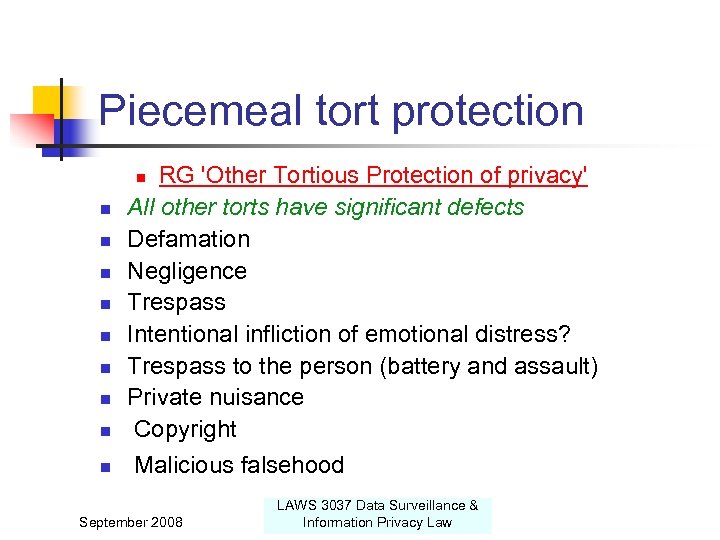 Piecemeal tort protection

- RG 'Other Tortious Protection of privacy'
- All other torts have significant defects
- Defamation
- Negligence
- Trespass
- Intentional infliction of emotional distress?
- Trespass to the person (battery and assault)
- Private nuisance
- Copyright
- Malicious falsehood

September 2008

LAWS 3037 Data Surveillance & Information Privacy Law